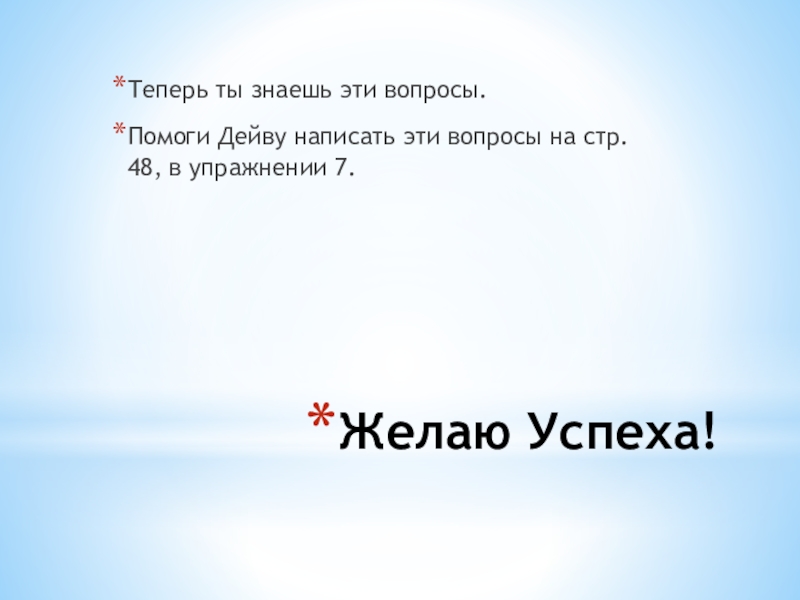 *Теперь ты знаешь эти вопросы.

*Помоги Дейву написать эти вопросы на стр. 48, в упражнении 7.

*Желаю Успеха!